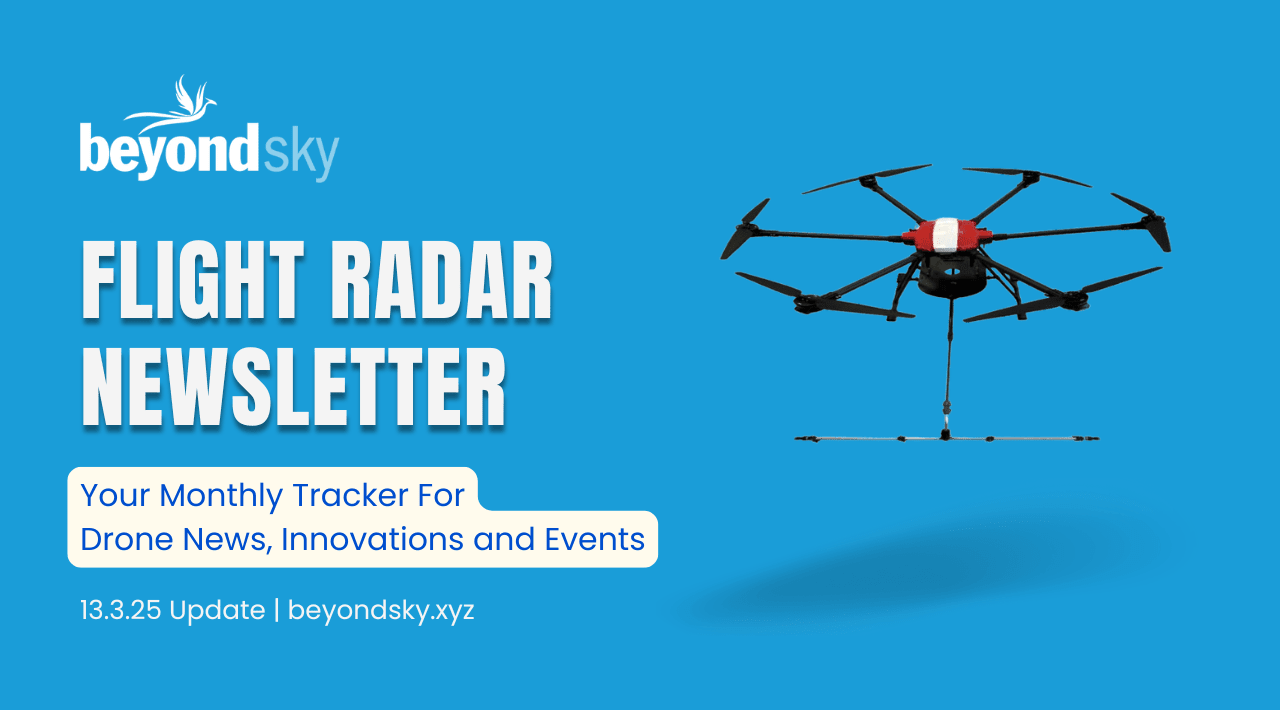 beyondsky

FLIGHT RADAR NEWSLETTER

Your Monthly Tracker For
Drone News, Innovations and Events

13.3.25 Update | beyondsky.xyz